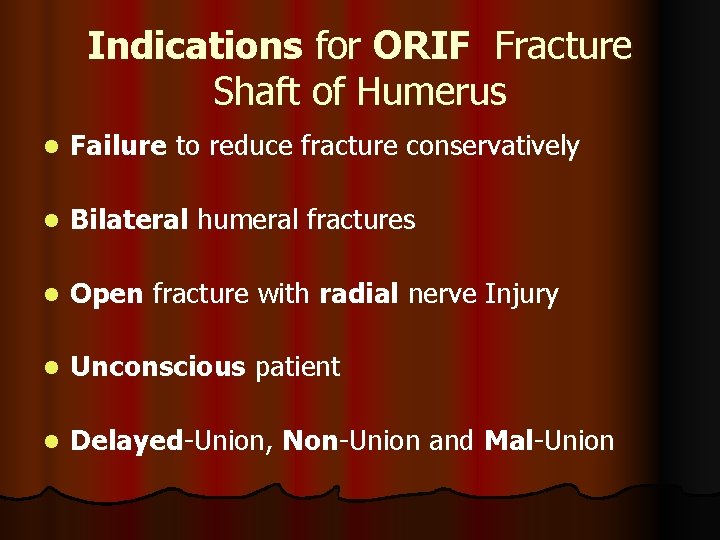 Indications for ORIF Fracture
Shaft of Humerus

• Failure to reduce fracture conservatively

• Bilateral humeral fractures

• Open fracture with radial nerve Injury

• Unconscious patient

• Delayed-Union, Non-Union and Mal-Union